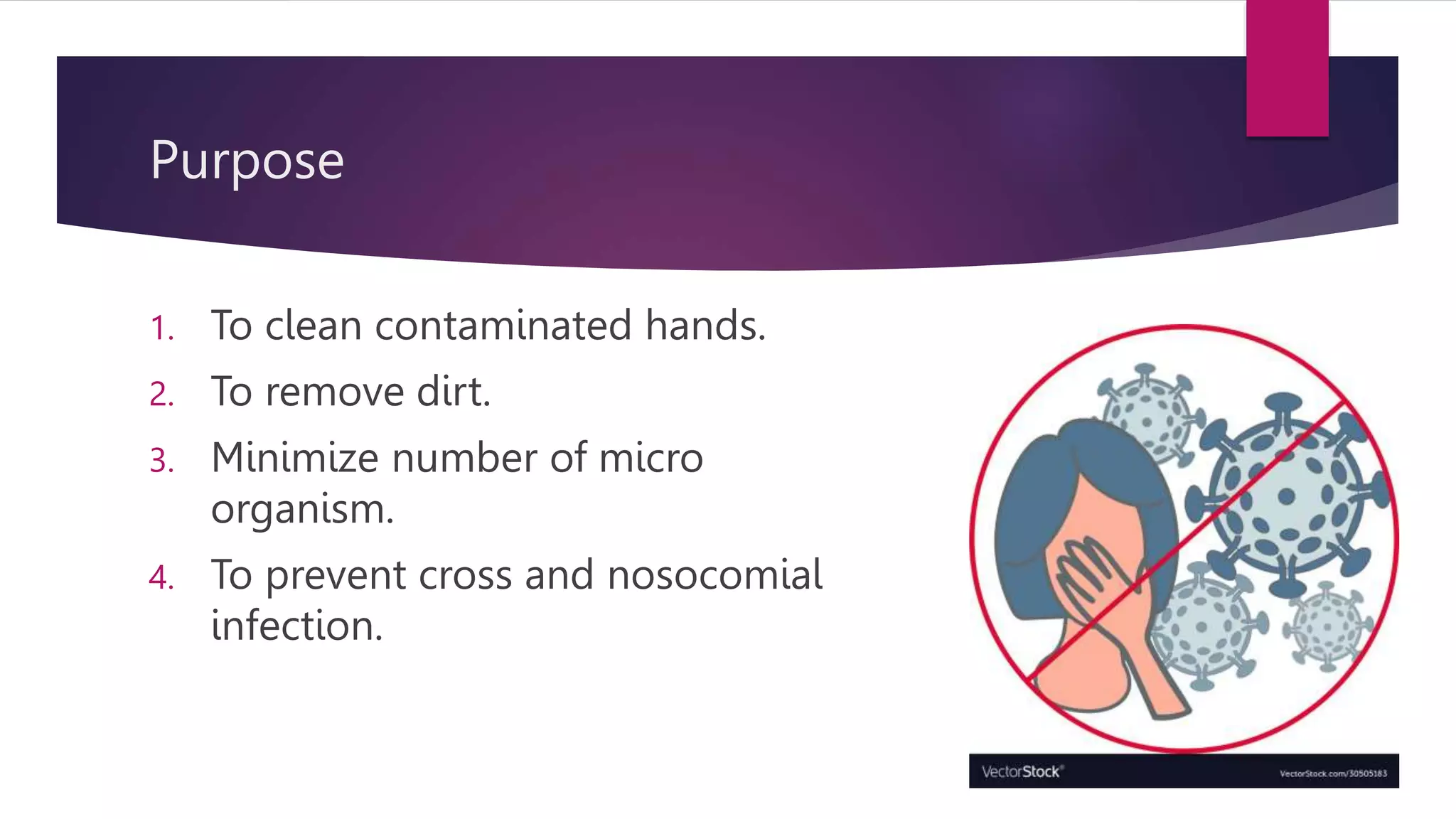 Purpose

1. To clean contaminated hands.
2. To remove dirt.
3. Minimize number of micro organism.
4. To prevent cross and nosocomial infection.

VectorStock®
VectorStock.com/30505183